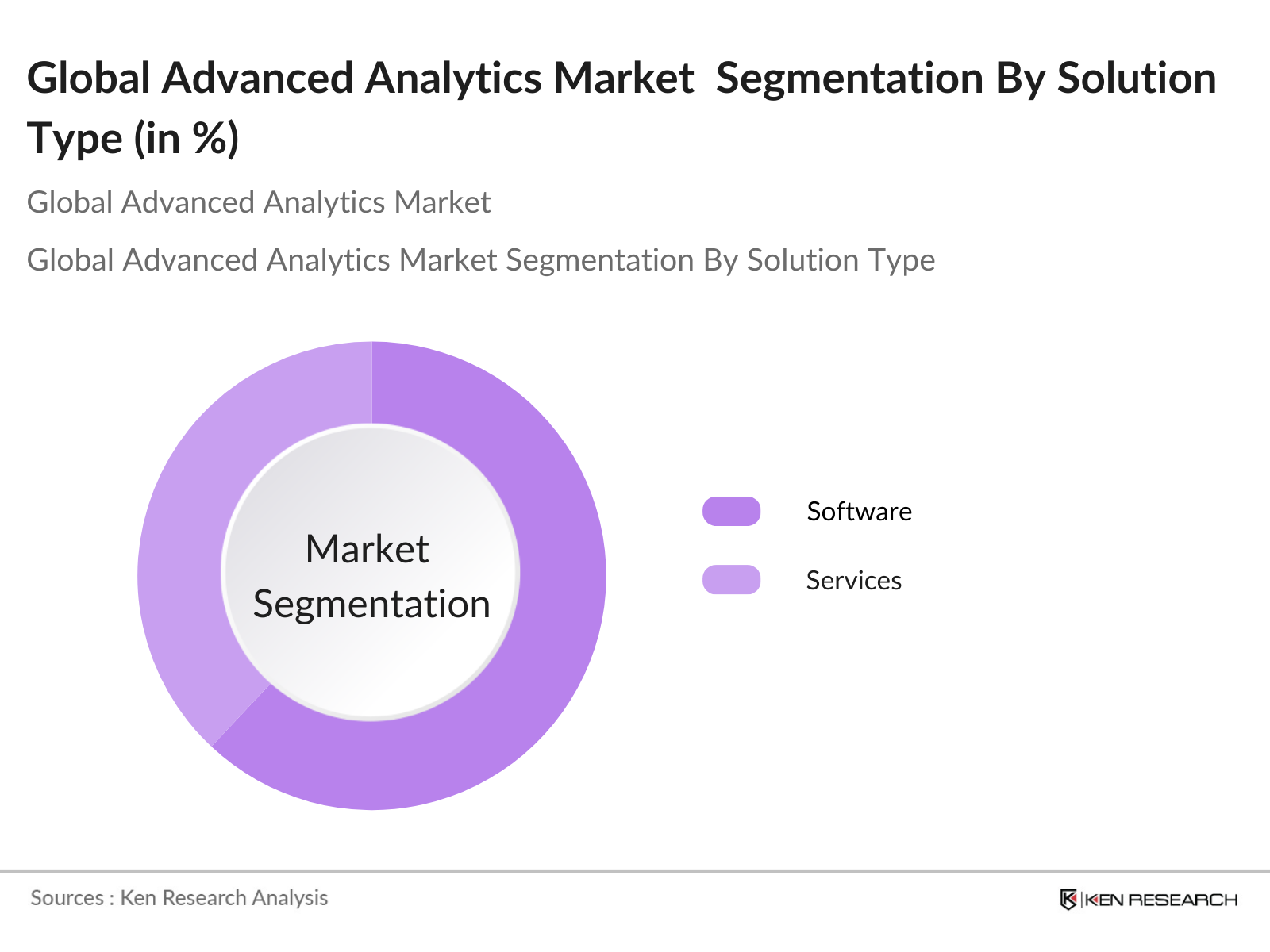 Global Advanced Analytics Market Segmentation By Solution Type (in %)

Global Advanced Analytics Market

Global Advanced Analytics Market Segmentation By Solution Type

Market Segmentation

Software

Services

Sources : Ken Research Analysis

KEN RESEARCH